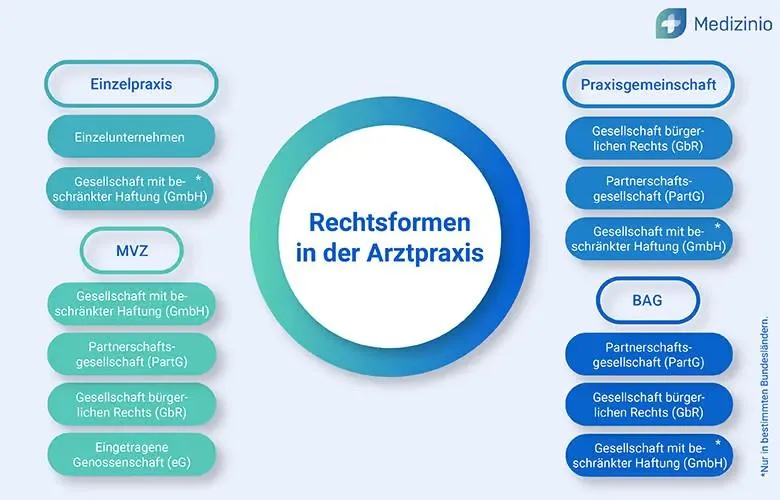 Medizinio

Einzelpraxis

Einzelunternehmen

Gesellschaft mit beschränkter Haftung (GmbH) *

MVZ

Gesellschaft mit beschränkter Haftung (GmbH)

Partnerschaftsgesellschaft (PartG)

Gesellschaft bürgerlichen Rechts (GbR)

Eingetragene Genossenschaft (eG)

Rechtsformen in der Arztpraxis

Praxisgemeinschaft

Gesellschaft bürgerlichen Rechts (GbR)

Partnerschaftsgesellschaft (PartG)

Gesellschaft mit beschränkter Haftung (GmbH) *

BAG

Partnerschaftsgesellschaft (PartG)

Gesellschaft bürgerlichen Rechts (GbR)

Gesellschaft mit beschränkter Haftung (GmbH) *

*Nur in bestimmten Bundesländern.